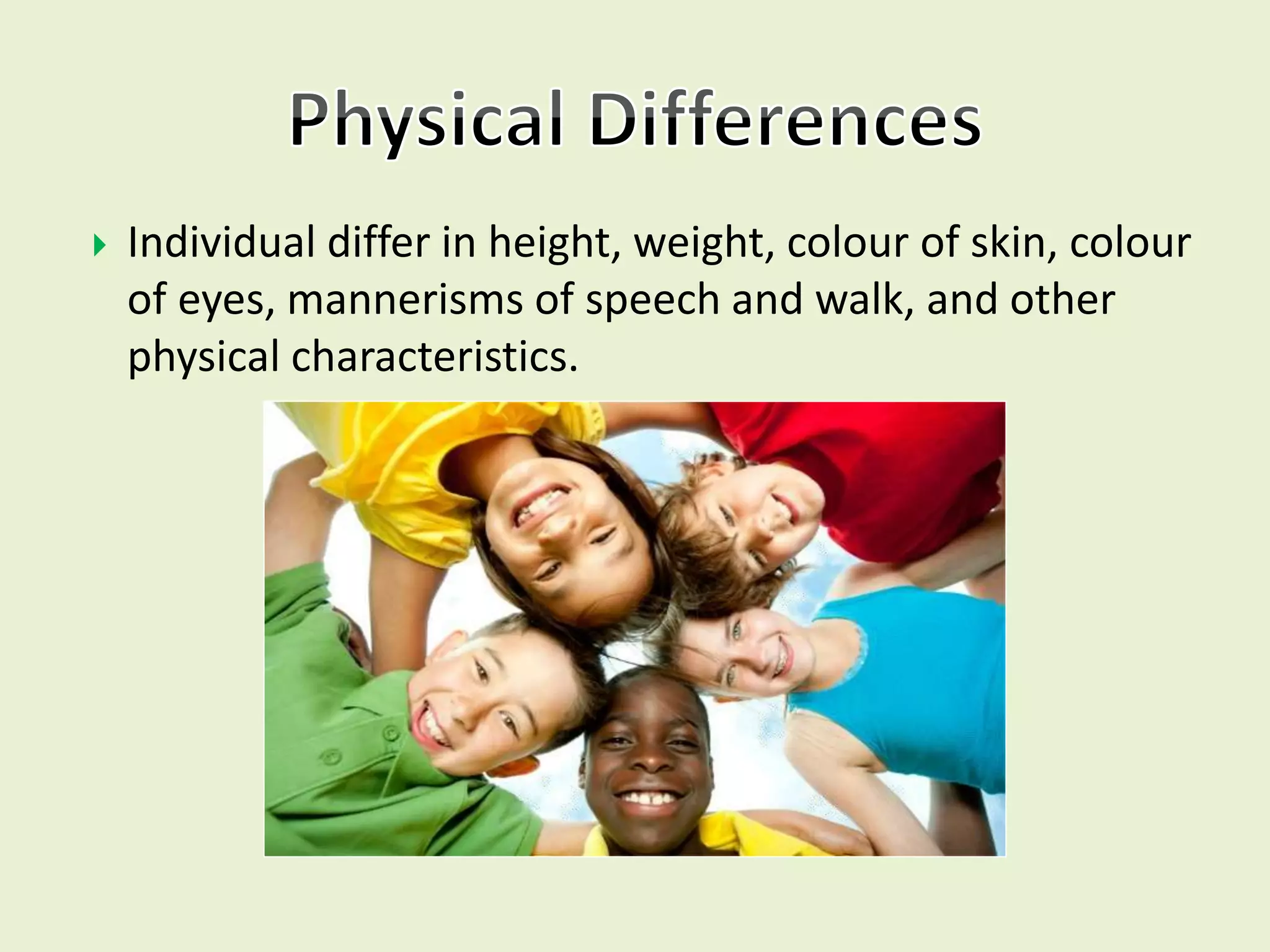 Physical Differences

Individual differ in height, weight, colour of skin, colour of eyes, mannerisms of speech and walk, and other physical characteristics.